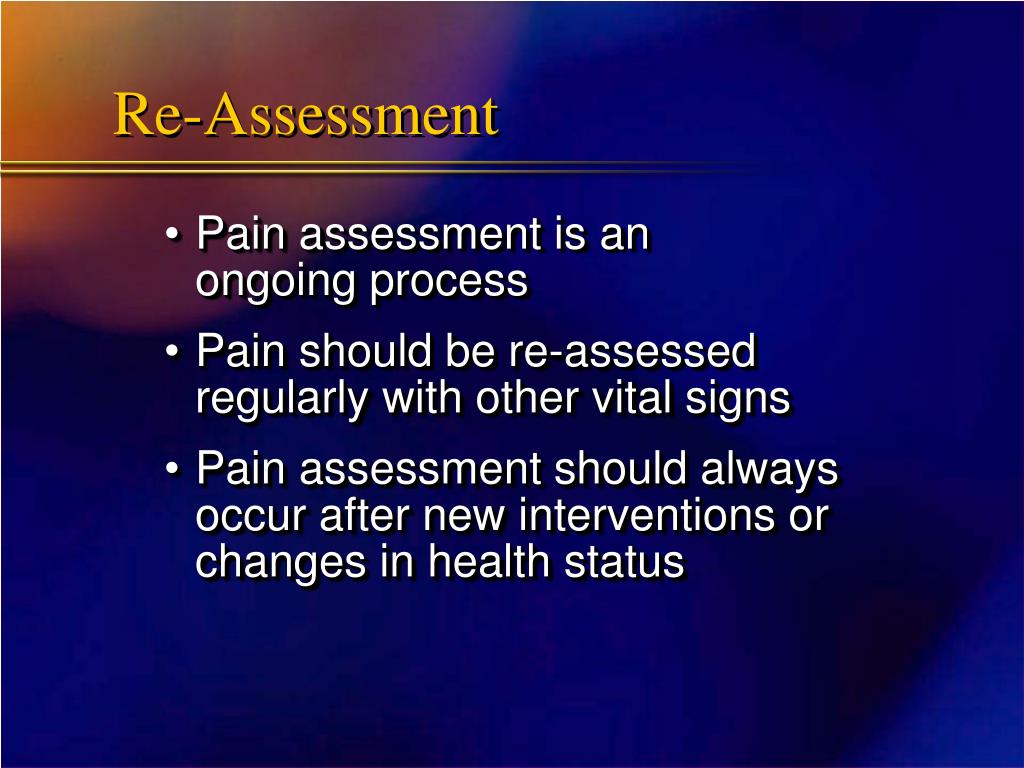 Re-Assessment

• Pain assessment is an ongoing process

• Pain should be re-assessed regularly with other vital signs

• Pain assessment should always occur after new interventions or changes in health status